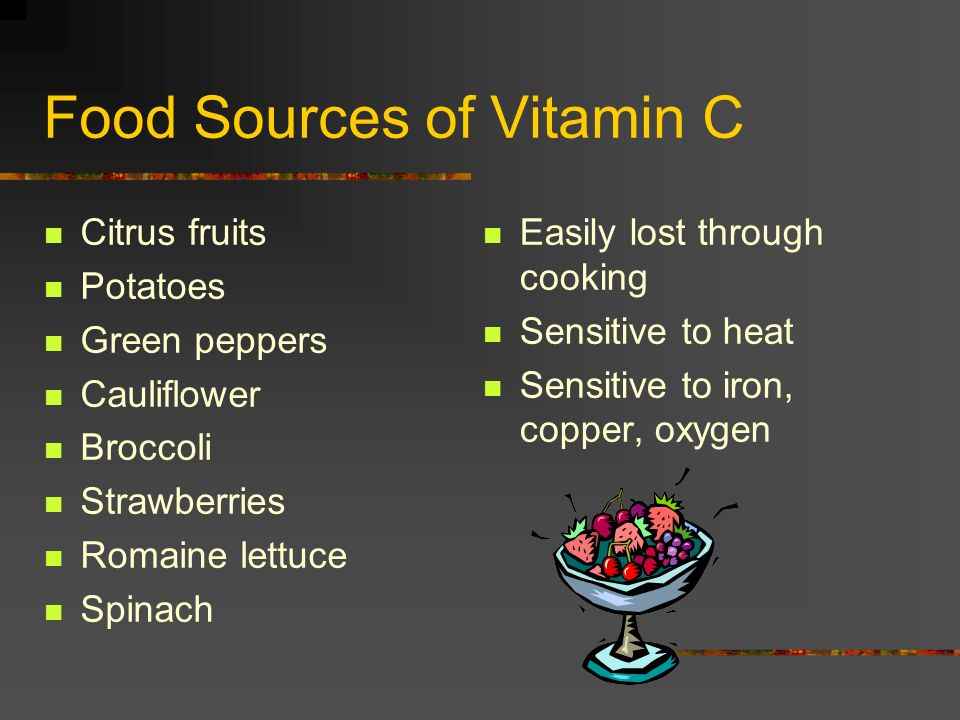 Food Sources of Vitamin C

- Citrus fruits
- Potatoes
- Green peppers
- Cauliflower
- Broccoli
- Strawberries
- Romaine lettuce
- Spinach

- Easily lost through cooking
- Sensitive to heat
- Sensitive to iron, copper, oxygen